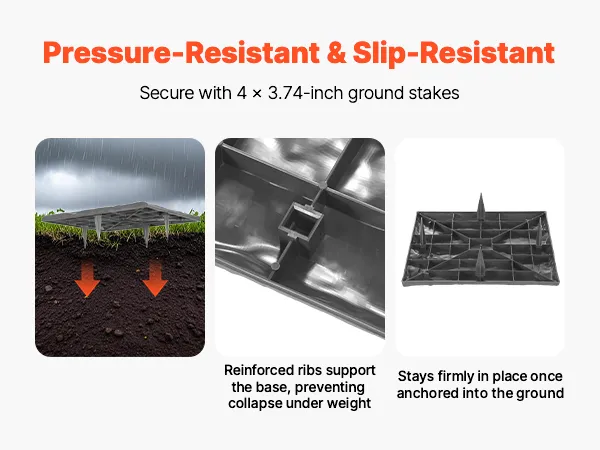 Pressure-Resistant & Slip-Resistant

Secure with 4 × 3.74-inch ground stakes

Reinforced ribs support the base, preventing collapse under weight

Stays firmly in place once anchored into the ground